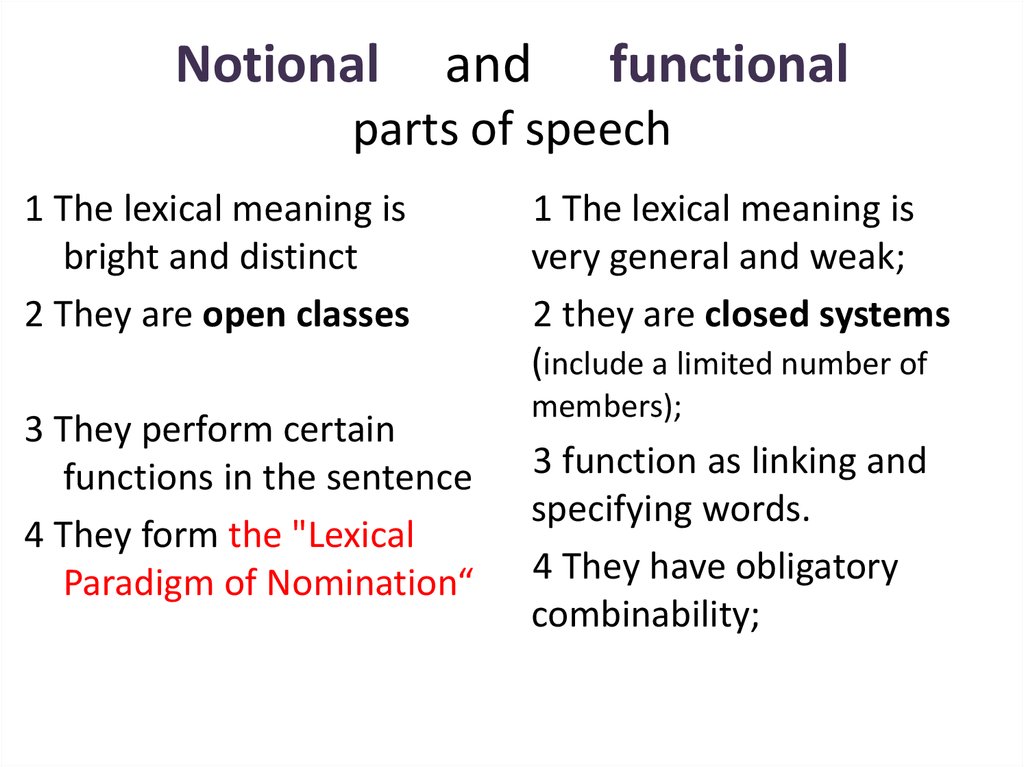 Notional and functional parts of speech

1 The lexical meaning is bright and distinct

2 They are open classes

3 They perform certain functions in the sentence

4 They form the "Lexical Paradigm of Nomination“

1 The lexical meaning is very general and weak;

2 they are closed systems (include a limited number of members);

3 function as linking and specifying words.

4 They have obligatory combinability;